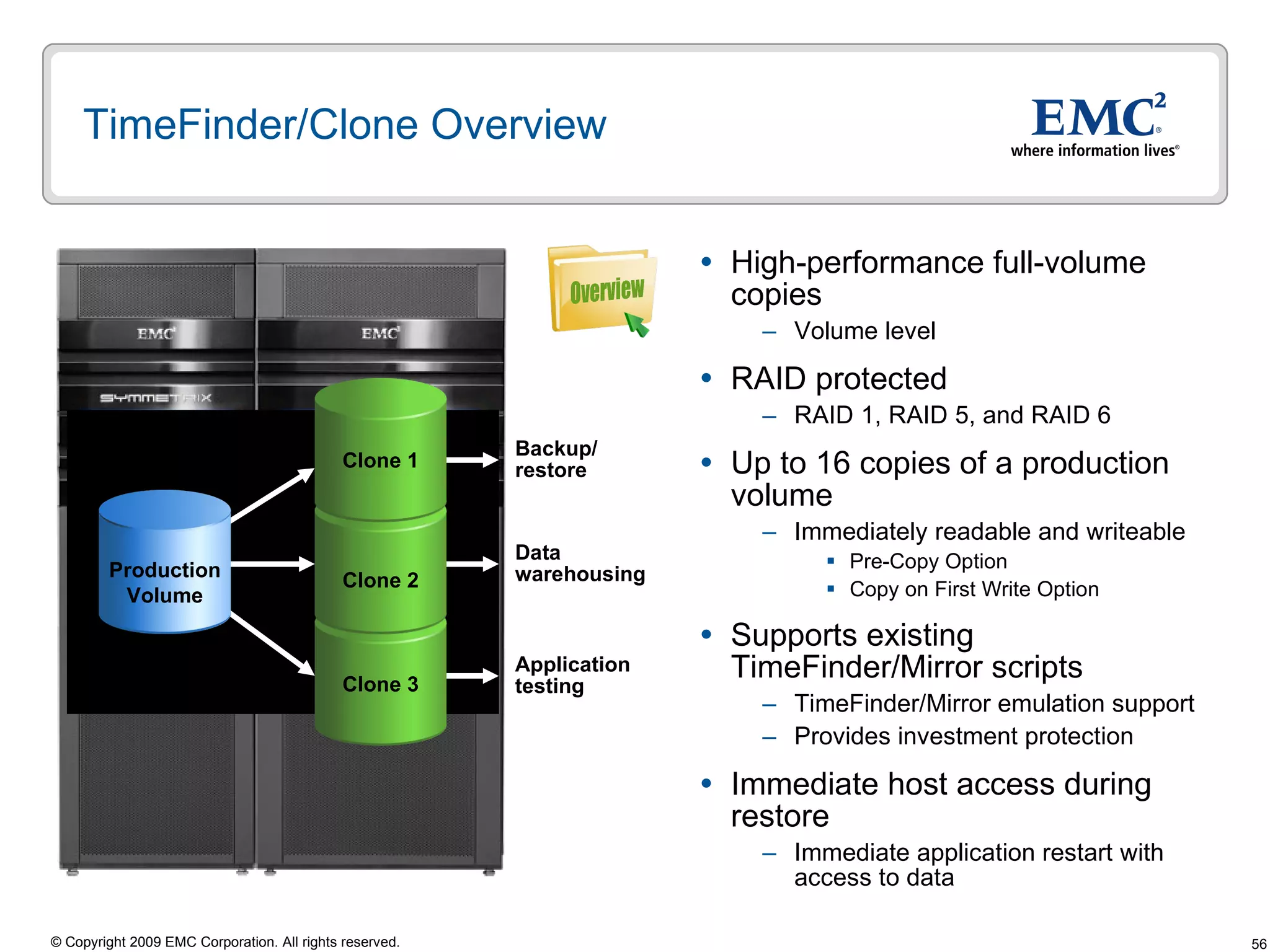 TimeFinder/Clone Overview

EMC$^2$
where information lives®

EMC
EMC
SYMMETRIX

Overview

Production Volume

Clone 1

Clone 2

Clone 3

Backup/ restore

Data warehousing

Application testing

• High-performance full-volume copies
 – Volume level
• RAID protected
 – RAID 1, RAID 5, and RAID 6
• Up to 16 copies of a production volume
 – Immediately readable and writeable
  ▪ Pre-Copy Option
  ▪ Copy on First Write Option
• Supports existing TimeFinder/Mirror scripts
 – TimeFinder/Mirror emulation support
 – Provides investment protection
• Immediate host access during restore
 – Immediate application restart with access to data

© Copyright 2009 EMC Corporation. All rights reserved.

56